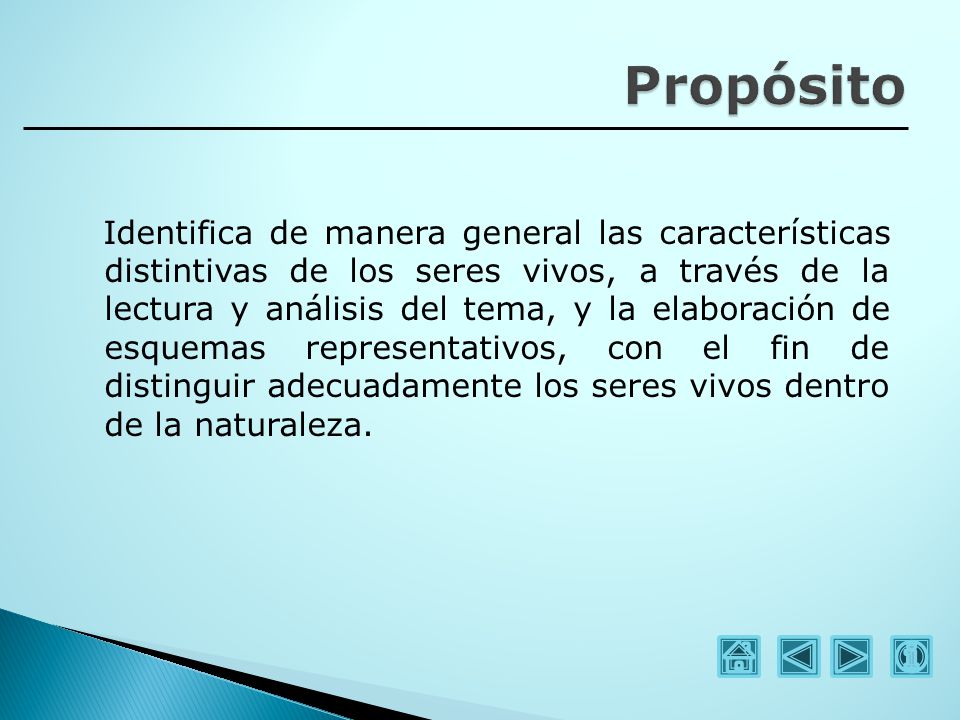 Propósito

Identifica de manera general las características distintivas de los seres vivos, a través de la lectura y análisis del tema, y la elaboración de esquemas representativos, con el fin de distinguir adecuadamente los seres vivos dentro de la naturaleza.